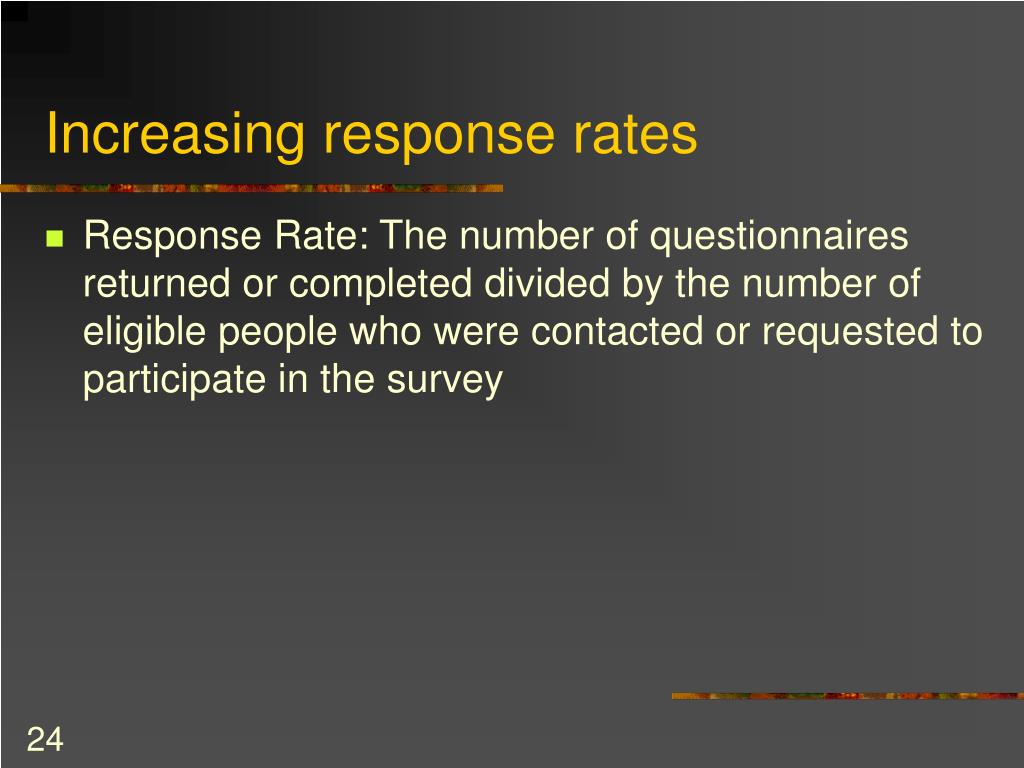 Increasing response rates

Response Rate: The number of questionnaires returned or completed divided by the number of eligible people who were contacted or requested to participate in the survey

24